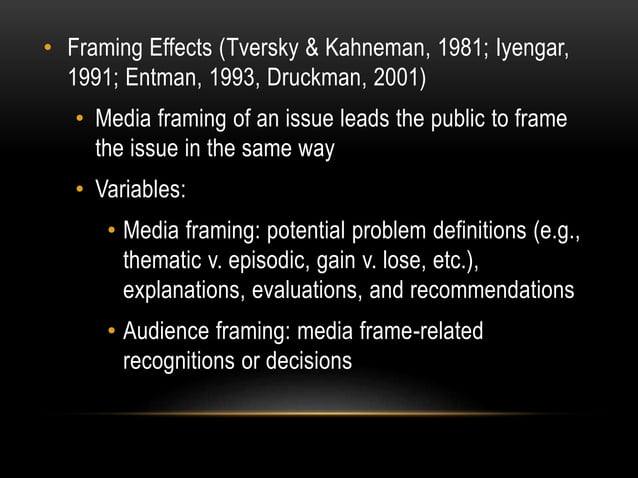 • Framing Effects (Tversky & Kahneman, 1981; Iyengar, 1991; Entman, 1993, Druckman, 2001)

• Media framing of an issue leads the public to frame the issue in the same way

• Variables:

• Media framing: potential problem definitions (e.g., thematic v. episodic, gain v. lose, etc.), explanations, evaluations, and recommendations

• Audience framing: media frame-related recognitions or decisions